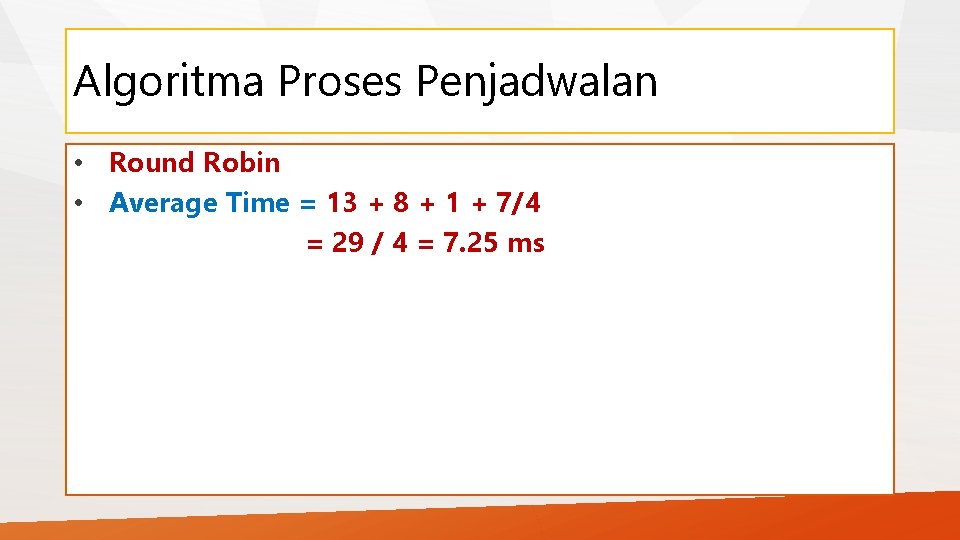 Algoritma Proses Penjadwalan

• Round Robin
• Average Time = 13 + 8 + 1 + 7/4
= 29 / 4 = 7.25 ms